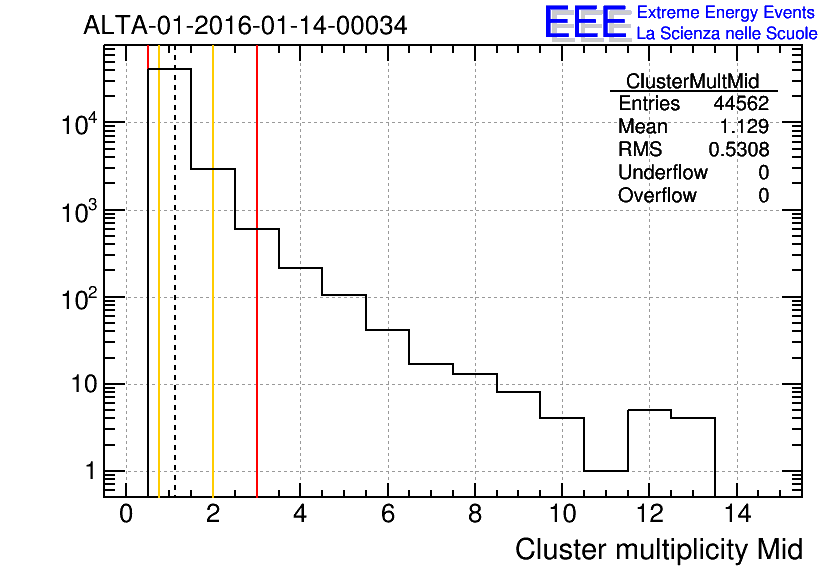 ALTA-01-2016-01-14-00034

EEE Extreme Energy Events
La Scienza nelle Scuole

| ClusterMultMid | |
|---|---|
| Entries | 44562 |
| Mean | 1.129 |
| RMS | 0.5308 |
| Underflow | 0 |
| Overflow | 0 |

$10^4$
$10^3$
$10^2$
10
1

0 2 4 6 8 10 12 14

Cluster multiplicity Mid